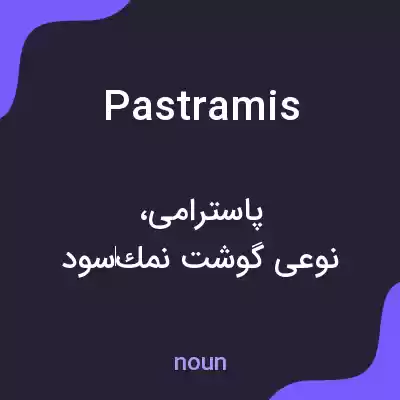 Pastramis

پاسترامی،
نوعی گوشت نمک‌سود

noun